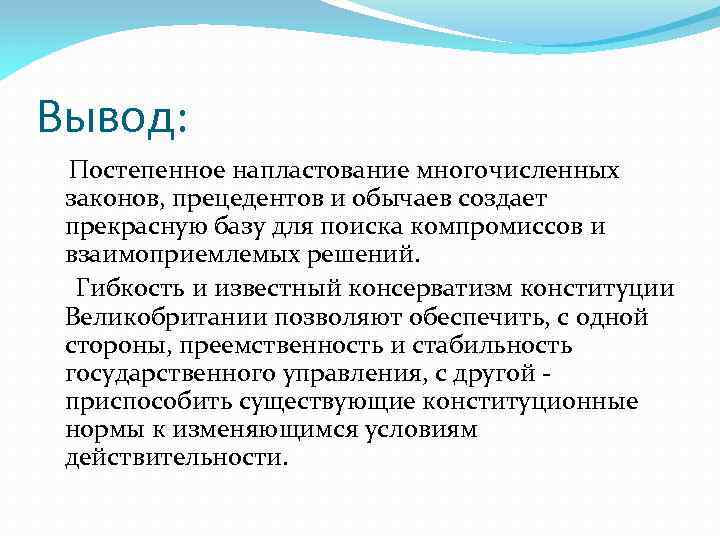 Вывод:

Постепенное напластование многочисленных законов, прецедентов и обычаев создает прекрасную базу для поиска компромиссов и взаимоприемлемых решений.

Гибкость и известный консерватизм конституции Великобритании позволяют обеспечить, с одной стороны, преемственность и стабильность государственного управления, с другой - приспособить существующие конституционные нормы к изменяющимся условиям действительности.